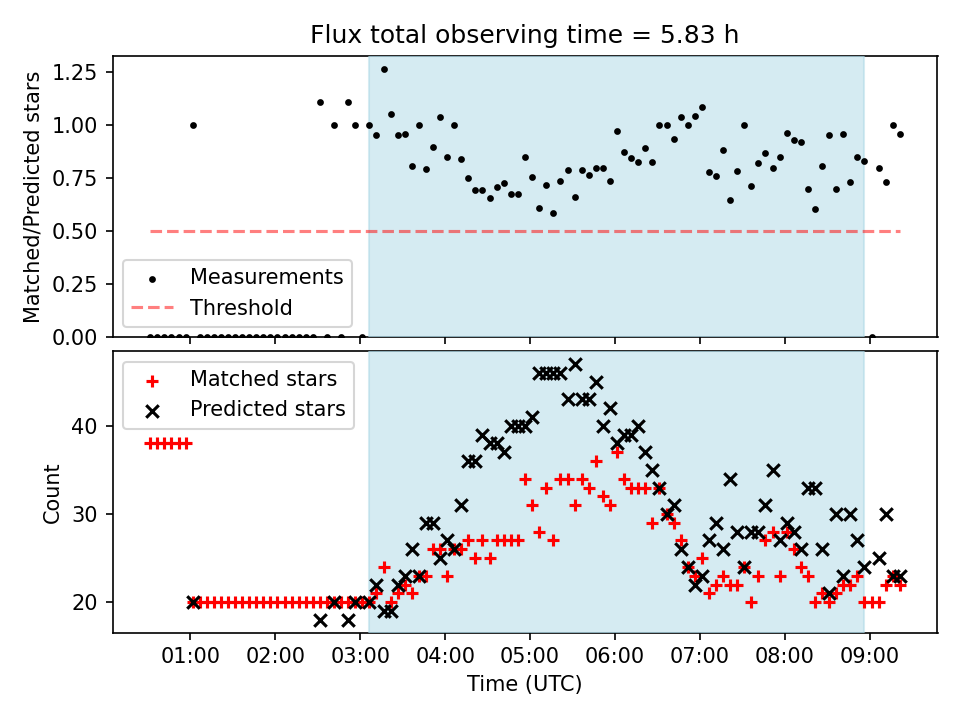 Flux total observing time = 5.83 h

Matched/Predicted stars

1.25
1.00
0.75
0.50
0.25
0.00

Measurements
Threshold

Matched stars
Predicted stars

Count

40
30
20

01:00 02:00 03:00 04:00 05:00 06:00 07:00 08:00 09:00

Time (UTC)